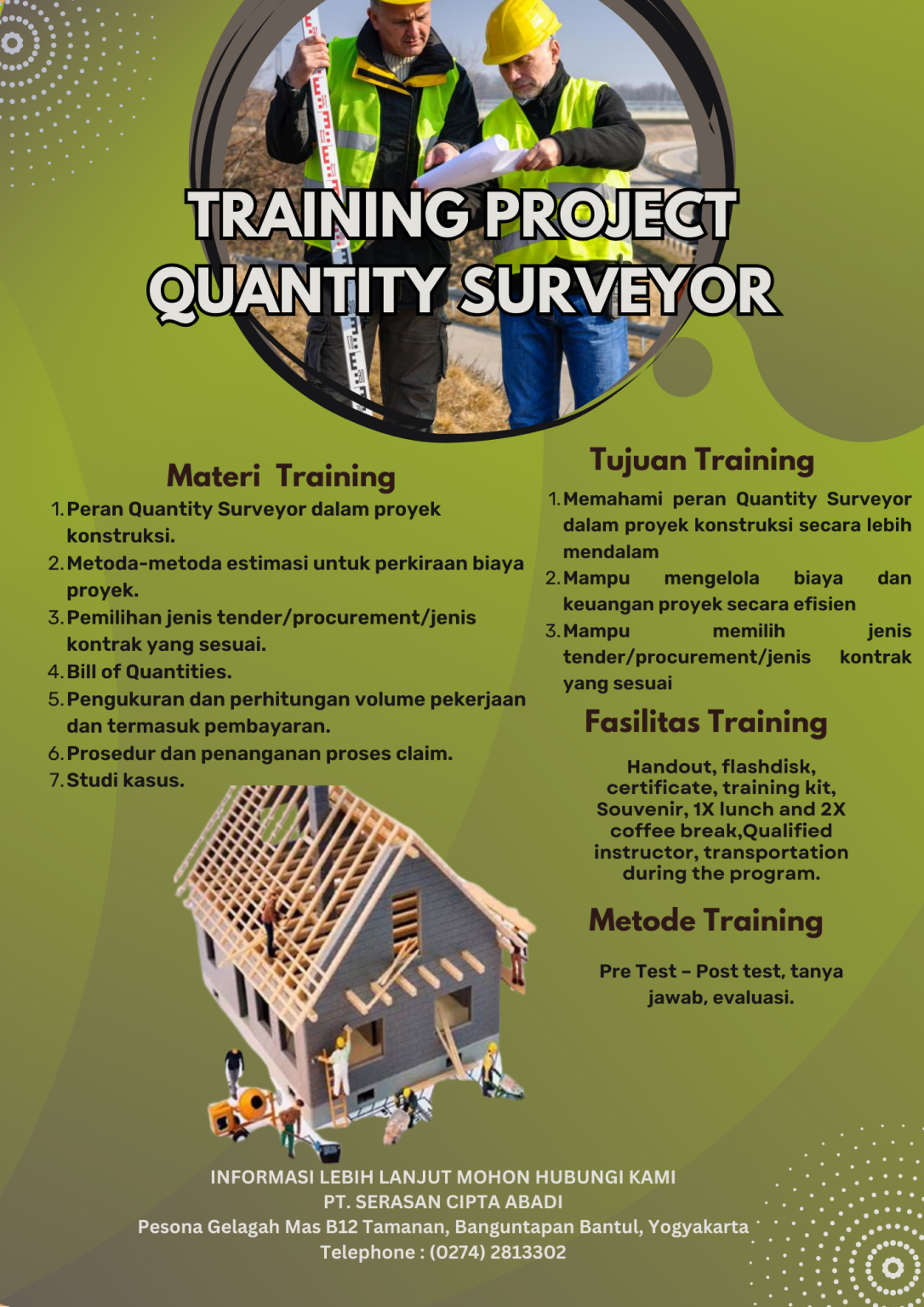 TRAINING PROJECT QUANTITY SURVEYOR

Materi Training

1. Peran Quantity Surveyor dalam proyek konstruksi.
2. Metoda-metoda estimasi untuk perkiraan biaya proyek.
3. Pemilihan jenis tender/procurement/jenis kontrak yang sesuai.
4. Bill of Quantities.
5. Pengukuran dan perhitungan volume pekerjaan dan termasuk pembayaran.
6. Prosedur dan penanganan proses claim.
7. Studi kasus.

Tujuan Training

1. Memahami peran Quantity Surveyor dalam proyek konstruksi secara lebih mendalam
2. Mampu mengelola biaya dan keuangan proyek secara efisien
3. Mampu memilih jenis tender/procurement/jenis kontrak yang sesuai

Fasilitas Training

Handout, flashdisk, certificate, training kit, Souvenir, 1X lunch and 2X coffee break,Qualified instructor, transportation during the program.

Metode Training

Pre Test – Post test, tanya jawab, evaluasi.

INFORMASI LEBIH LANJUT MOHON HUBUNGI KAMI
PT. SERASAN CIPTA ABADI
Pesona Gelagah Mas B12 Tamanan, Banguntapan Bantul, Yogyakarta
Telephone : (0274) 2813302